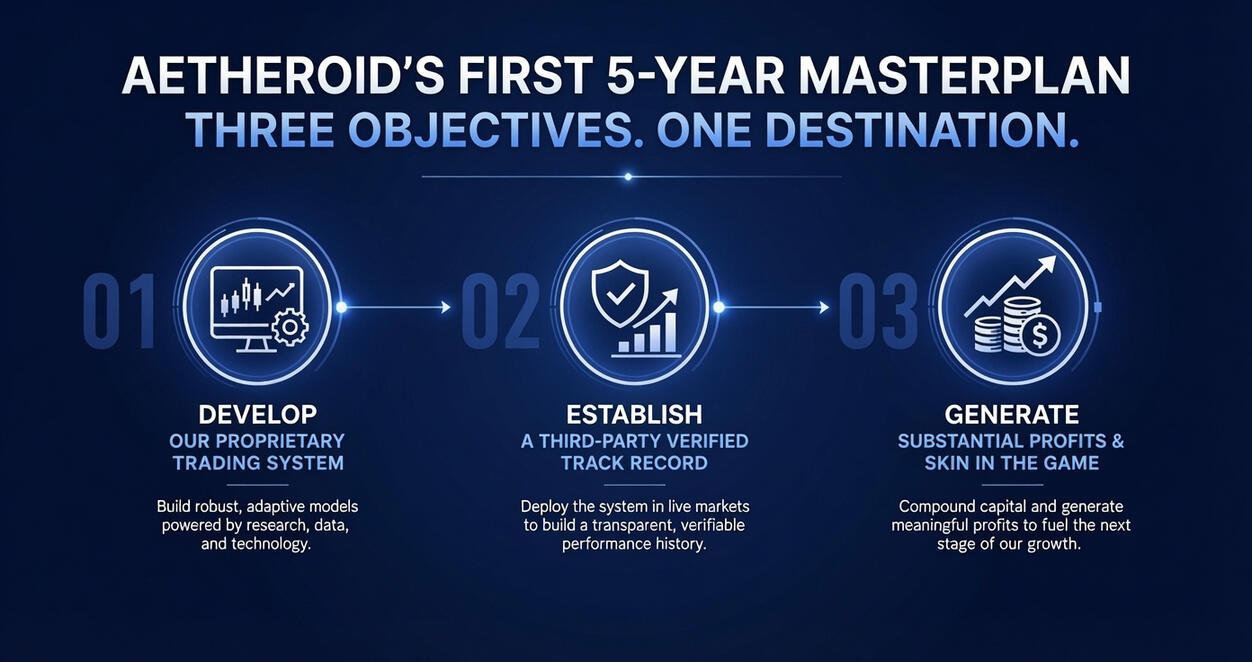 AETHEROID'S FIRST 5-YEAR MASTERPLAN
THREE OBJECTIVES. ONE DESTINATION.

01

DEVELOP
OUR PROPRIETARY TRADING SYSTEM

Build robust, adaptive models powered by research, data, and technology.

02

ESTABLISH
A THIRD-PARTY VERIFIED TRACK RECORD

Deploy the system in live markets to build a transparent, verifiable performance history.

03

GENERATE
SUBSTANTIAL PROFITS & SKIN IN THE GAME

Compound capital and generate meaningful profits to fuel the next stage of our growth.